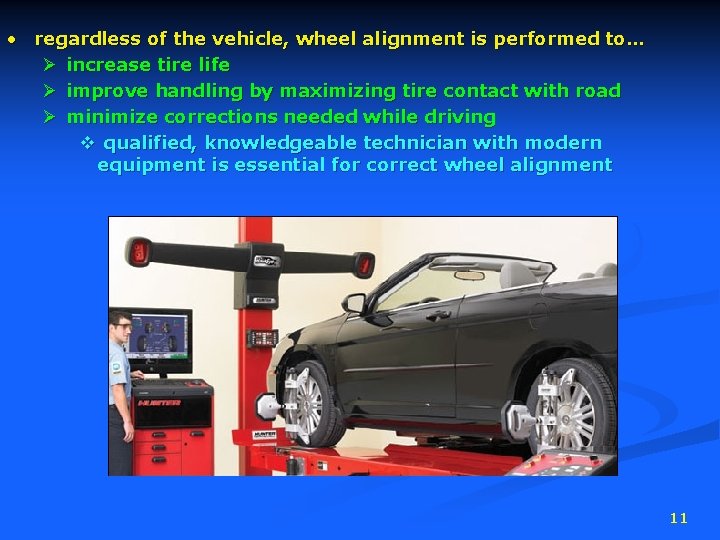 • regardless of the vehicle, wheel alignment is performed to…

➢ increase tire life

➢ improve handling by maximizing tire contact with road

➢ minimize corrections needed while driving

❖ qualified, knowledgeable technician with modern equipment is essential for correct wheel alignment

HUNTER

HUNTER

HUNTER

11